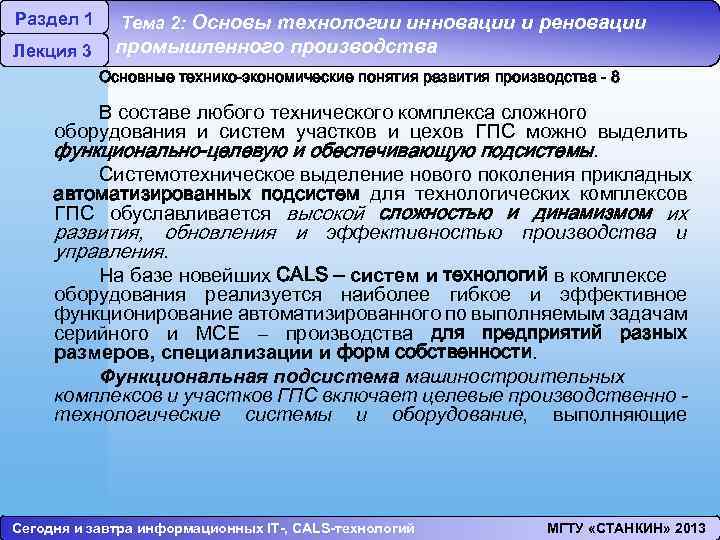 Раздел 1

Лекция 3

Тема 2: Основы технологии инновации и реновации промышленного производства

Основные технико-экономические понятия развития производства - 8

В составе любого технического комплекса сложного оборудования и систем участков и цехов ГПС можно выделить функционально-целевую и обеспечивающую подсистемы.

Системотехническое выделение нового поколения прикладных автоматизированных подсистем для технологических комплексов ГПС обуславливается высокой сложностью и динамизмом их развития, обновления и эффективностью производства и управления.

На базе новейших CALS – систем и технологий в комплексе оборудования реализуется наиболее гибкое и эффективное функционирование автоматизированного по выполняемым задачам серийного и МСЕ – производства для предприятий разных размеров, специализации и форм собственности.

Функциональная подсистема машиностроительных комплексов и участков ГПС включает целевые производственно - технологические системы и оборудование, выполняющие

Сегодня и завтра информационных IT-, CALS-технологий

МГТУ «СТАНКИН» 2013